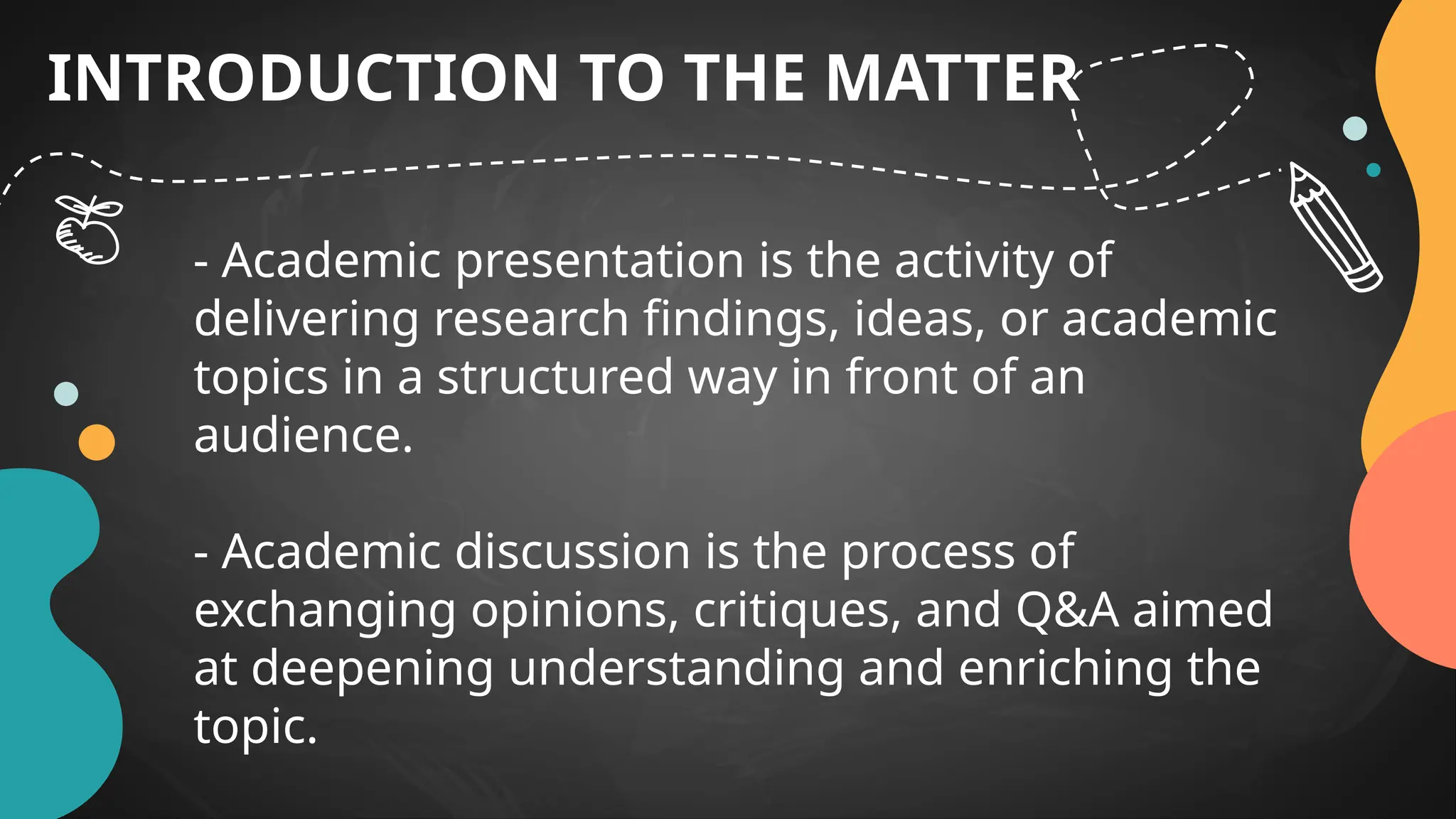 INTRODUCTION TO THE MATTER

- Academic presentation is the activity of delivering research findings, ideas, or academic topics in a structured way in front of an audience.

- Academic discussion is the process of exchanging opinions, critiques, and Q&A aimed at deepening understanding and enriching the topic.